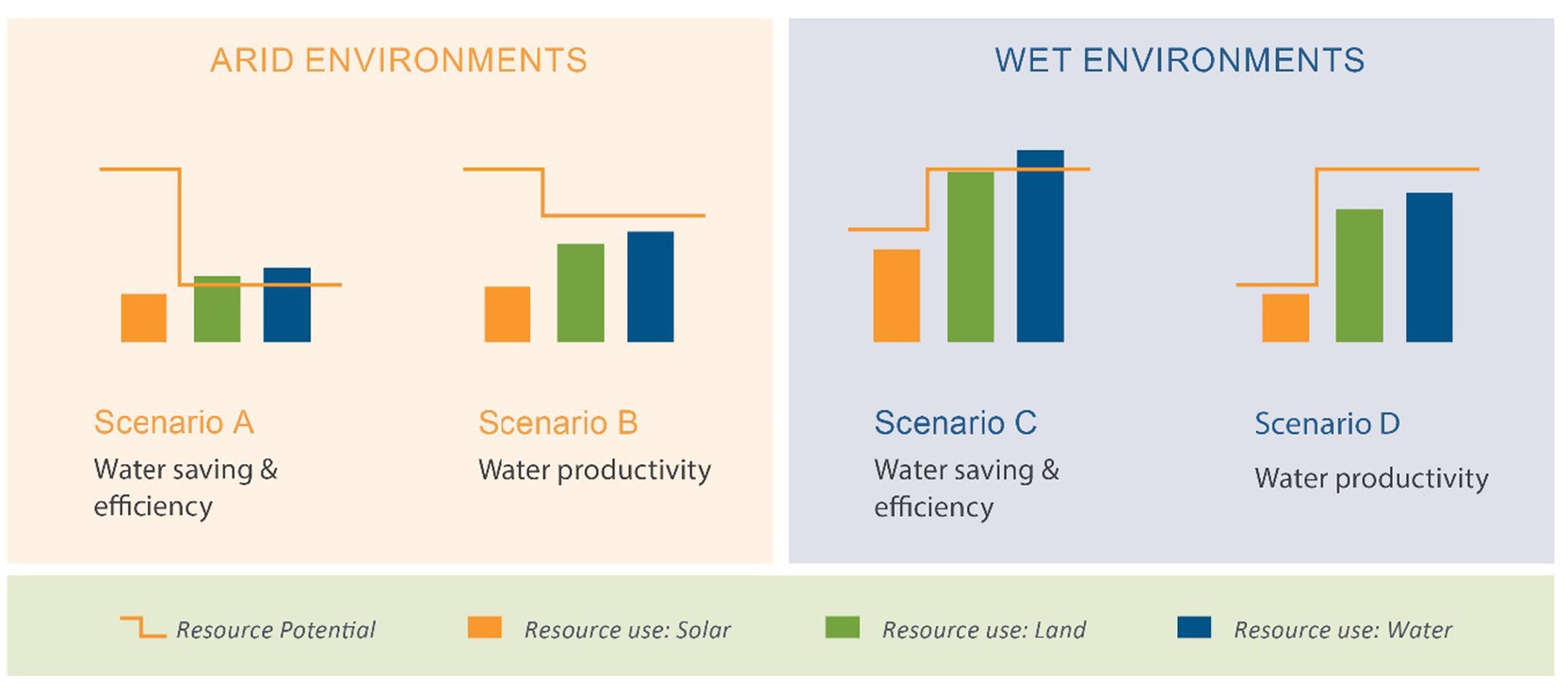 ARID ENVIRONMENTS

Scenario A
Water saving & efficiency

Scenario B
Water productivity

WET ENVIRONMENTS

Scenario C
Water saving & efficiency

Scenario D
Water productivity

Resource Potential

Resource use: Solar

Resource use: Land

Resource use: Water